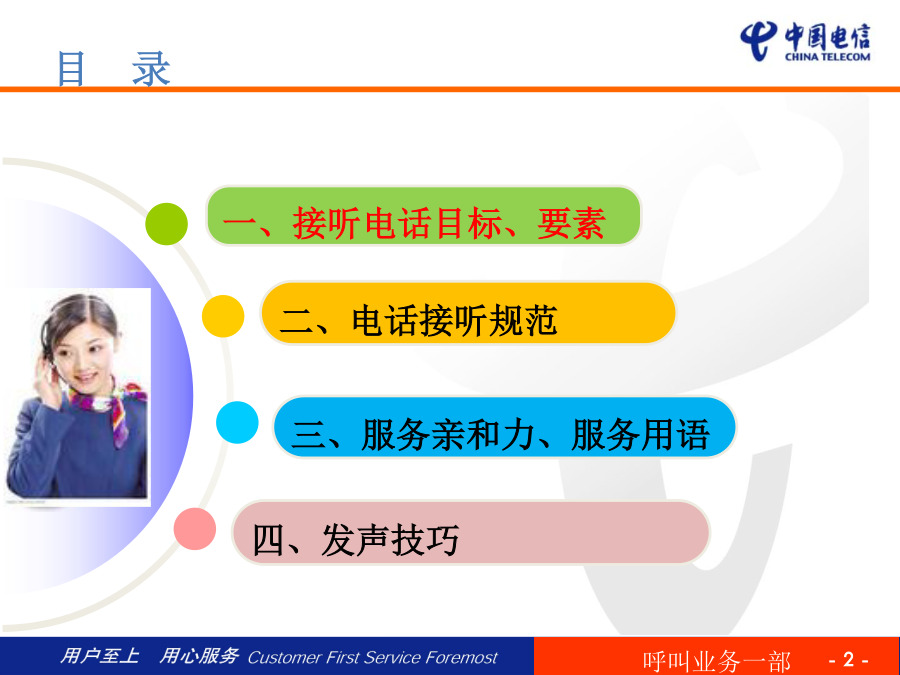 目　录

中国电信
CHINA TELECOM

一、接听电话目标、要素

二、电话接听规范

三、服务亲和力、服务用语

四、发声技巧

用户至上　用心服务 Customer First Service Foremost

呼叫业务一部　- 2 -